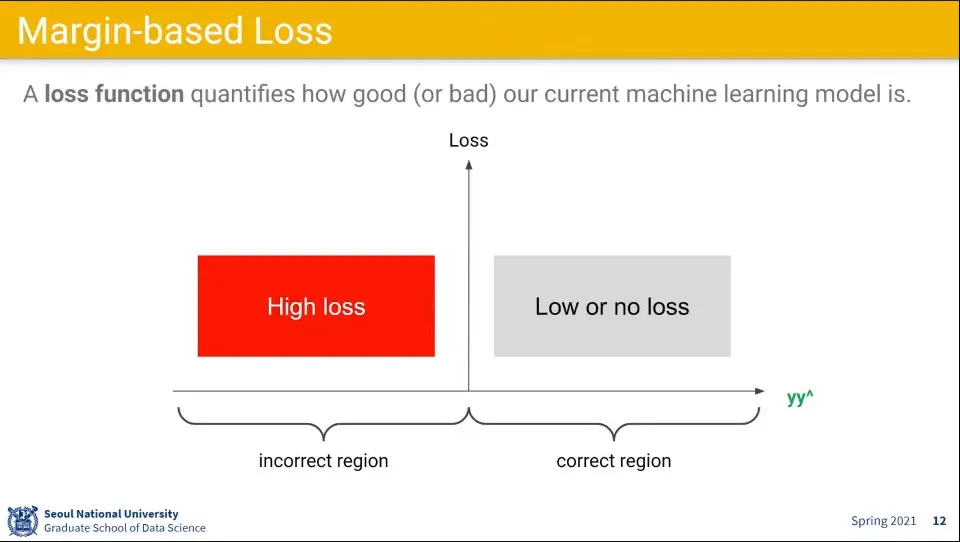 Margin-based Loss

A **loss function** quantifies how good (or bad) our current machine learning model is.

Loss

High loss

Low or no loss

yy^

incorrect region

correct region

Seoul National University
Graduate School of Data Science

Spring 2021 12